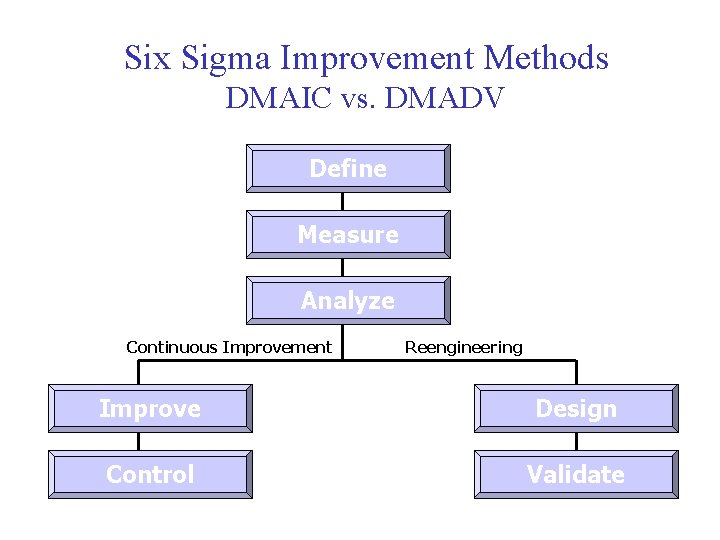 Six Sigma Improvement Methods
DMAIC vs. DMADV

Define

Measure

Analyze

Continuous Improvement

Reengineering

Improve

Control

Design

Validate